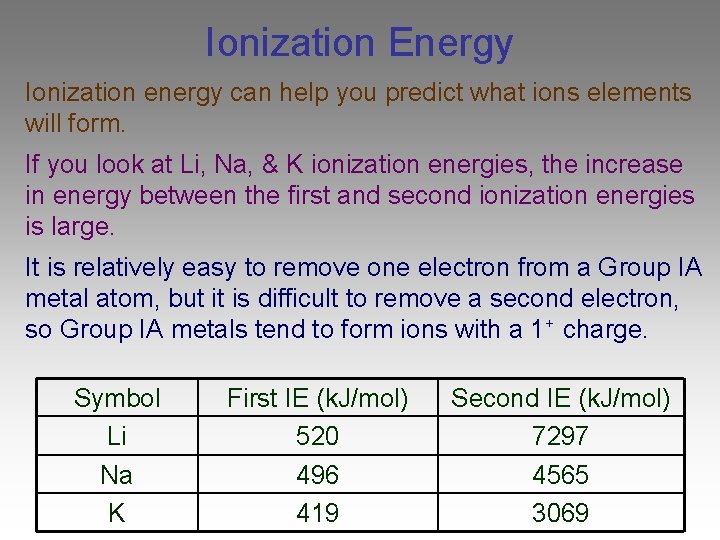 Ionization Energy

Ionization energy can help you predict what ions elements will form.

If you look at Li, Na, & K ionization energies, the increase in energy between the first and second ionization energies is large.

It is relatively easy to remove one electron from a Group IA metal atom, but it is difficult to remove a second electron, so Group IA metals tend to form ions with a $1^+$ charge.

| Symbol | First IE (kJ/mol) | Second IE (kJ/mol) |
|---|---|---|
| Li | 520 | 7297 |
| Na | 496 | 4565 |
| K | 419 | 3069 |